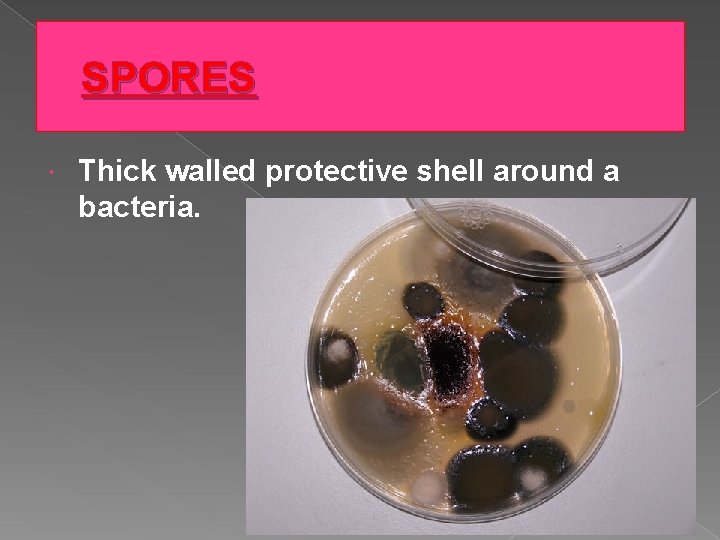 SPORES

Thick walled protective shell around a bacteria.